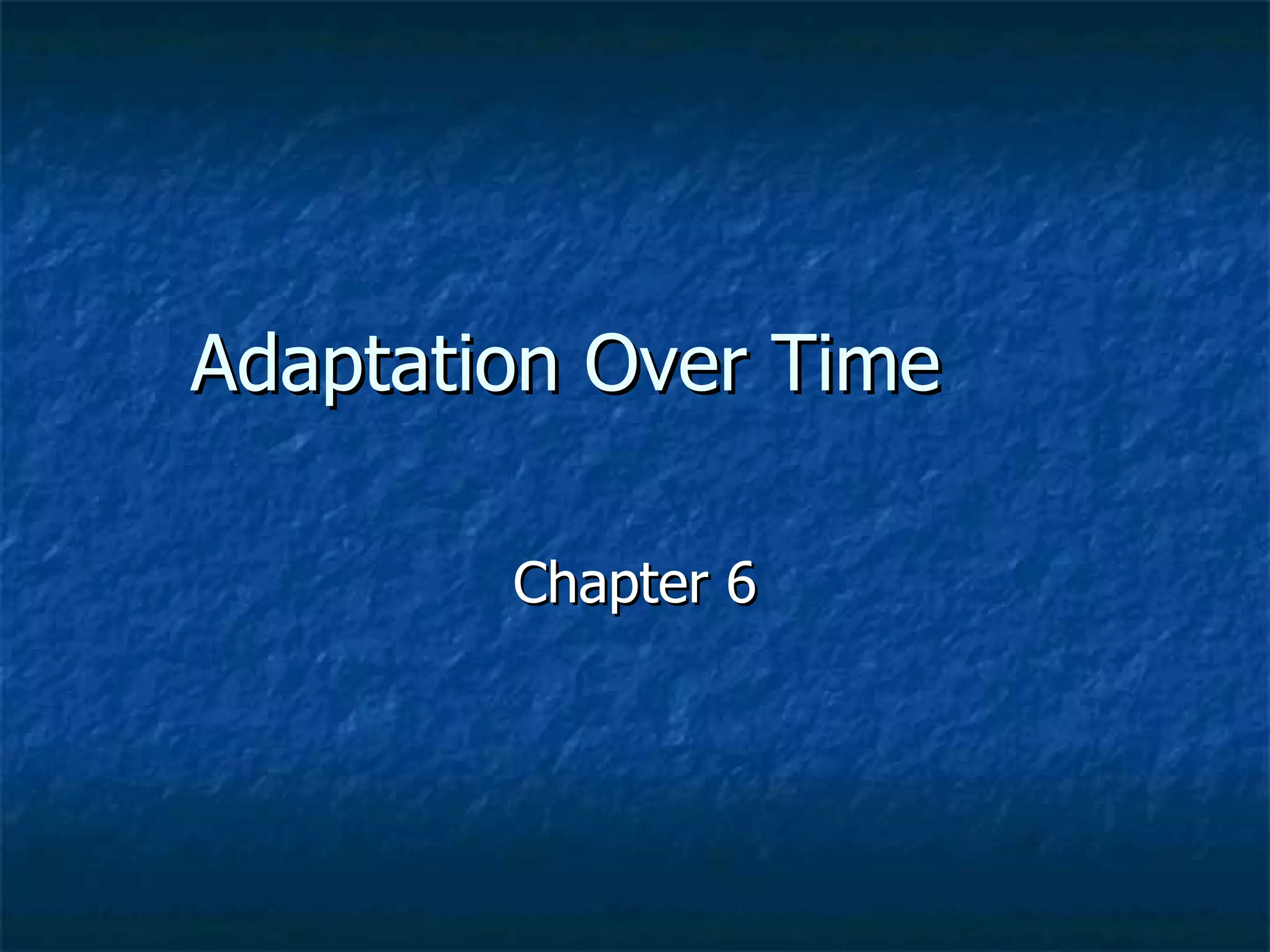 Adaptation Over Time

Chapter 6